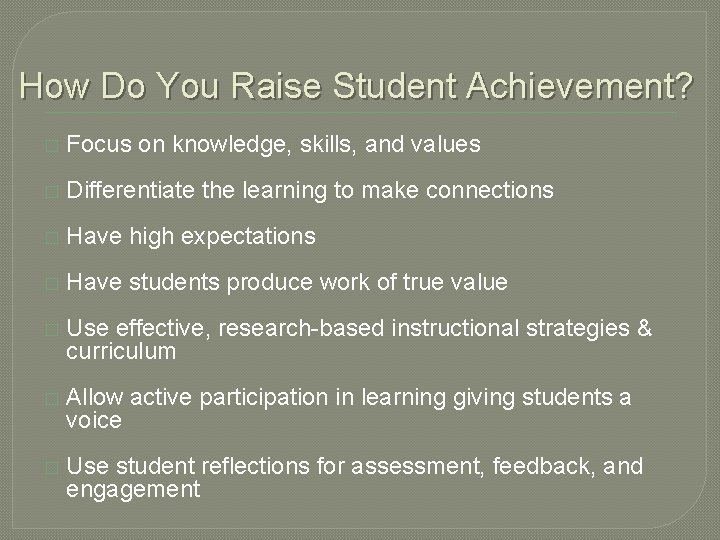 How Do You Raise Student Achievement?

Focus on knowledge, skills, and values

Differentiate the learning to make connections

Have high expectations

Have students produce work of true value

Use effective, research-based instructional strategies & curriculum

Allow active participation in learning giving students a voice

Use student reflections for assessment, feedback, and engagement